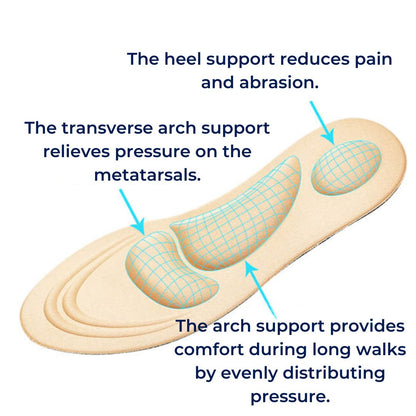 The heel support reduces pain and abrasion.

The transverse arch support relieves pressure on the metatarsals.

The arch support provides comfort during long walks by evenly distributing pressure.